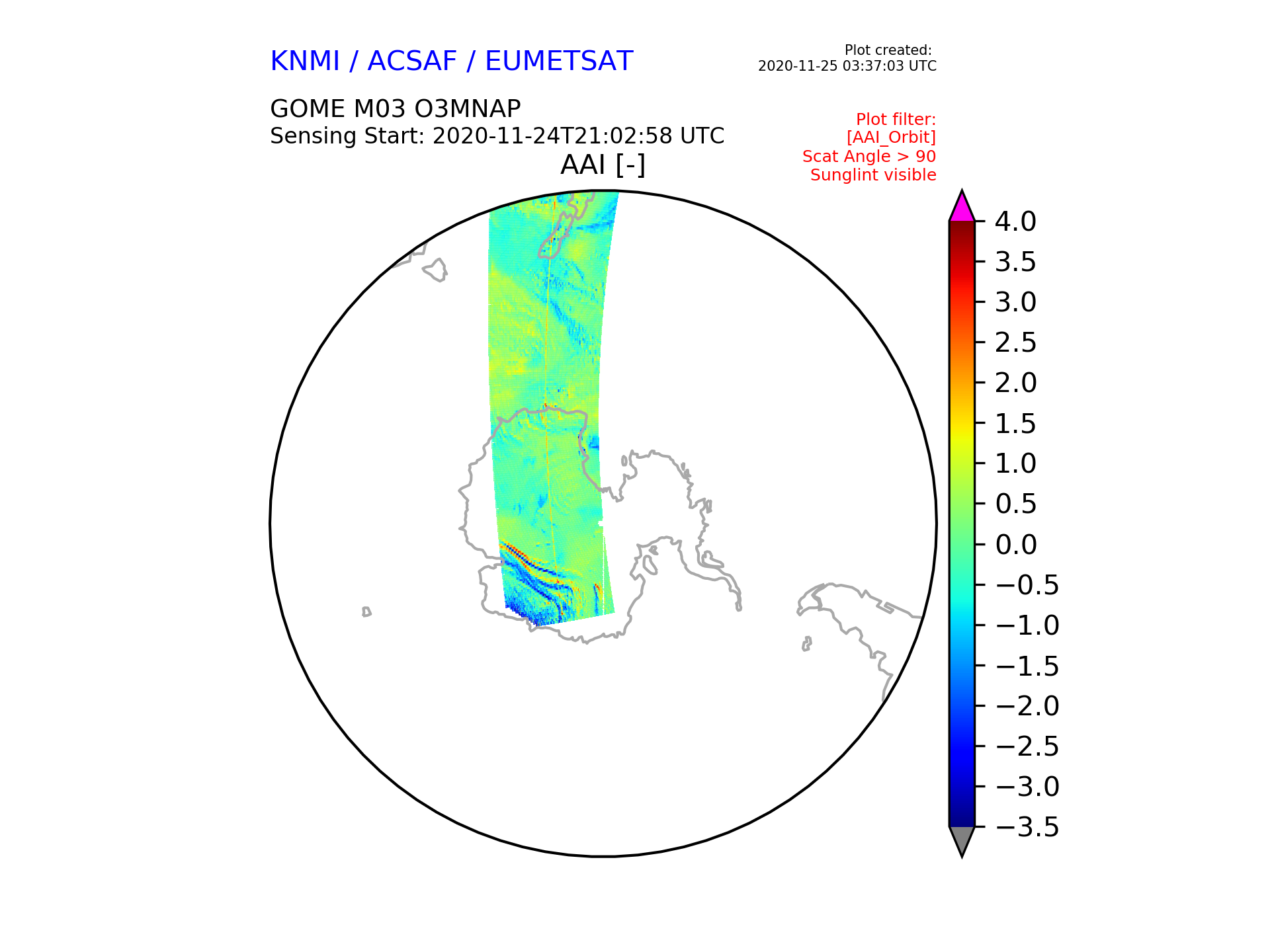 KNMI / ACSAF / EUMETSAT

Plot created:
2020-11-25 03:37:03 UTC

GOME M03 O3MNAP
Sensing Start: 2020-11-24T21:02:58 UTC

Plot filter:
[AAI_Orbit]
Scat Angle > 90
Sunglint visible

AAI [-]

4.0
3.5
3.0
2.5
2.0
1.5
1.0
0.5
0.0
−0.5
−1.0
−1.5
−2.0
−2.5
−3.0
−3.5